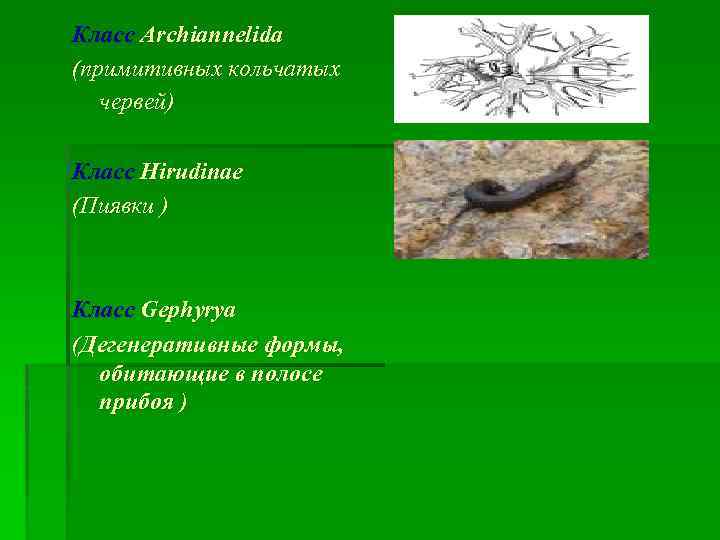 Класс Archiannelida
(примитивных кольчатых червей)

Класс Hirudinae
(Пиявки )

Класс Gephyrya
(Дегенеративные формы, обитающие в полосе прибоя )